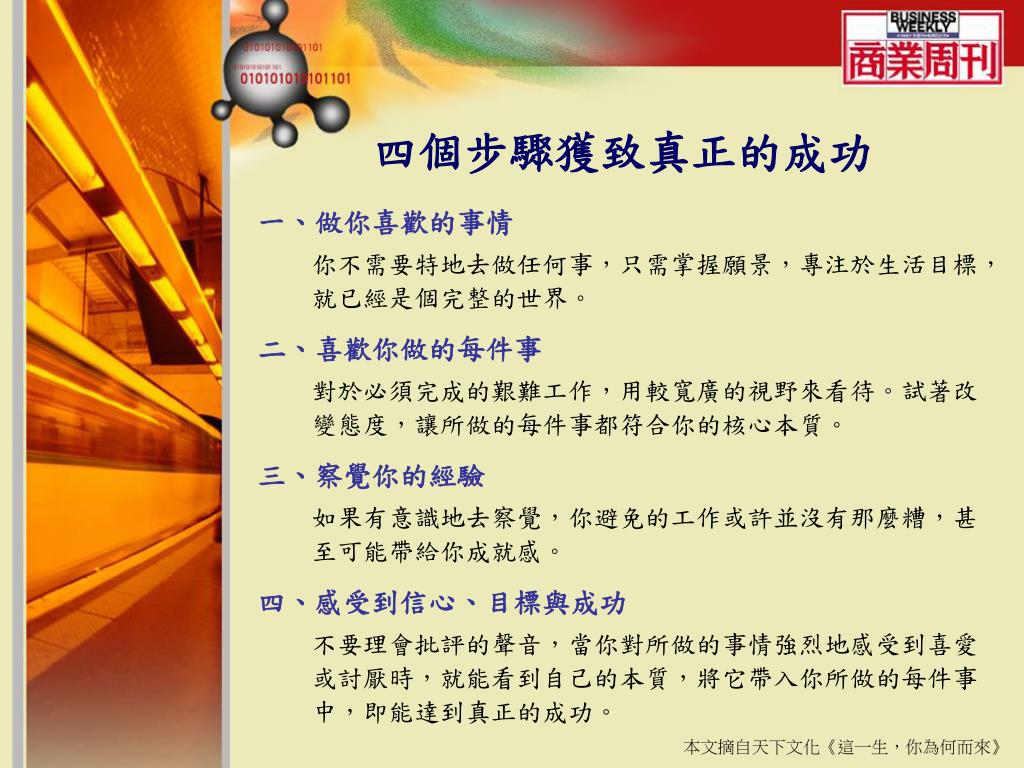 0101010101101
010101010101101
0101010101101101

BUSINESS WEEKLY
商業周刊

四個步驟獲致真正的成功

一、做你喜歡的事情

你不需要特地去做任何事，只需掌握願景，專注於生活目標，就已經是個完整的世界。

二、喜歡你做的每件事

對於必須完成的艱難工作，用較寬廣的視野來看待。試著改變態度，讓所做的每件事都符合你的核心本質。

三、察覺你的經驗

如果有意識地去察覺，你避免的工作或許並沒有那麼糟，甚至可能帶給你成就感。

四、感受到信心、目標與成功

不要理會批評的聲音，當你對所做的事情強烈地感受到喜愛或討厭時，就能看到自己的本質，將它帶入你所做的每件事中，即能達到真正的成功。

本文摘自天下文化《這一生，你為何而來》